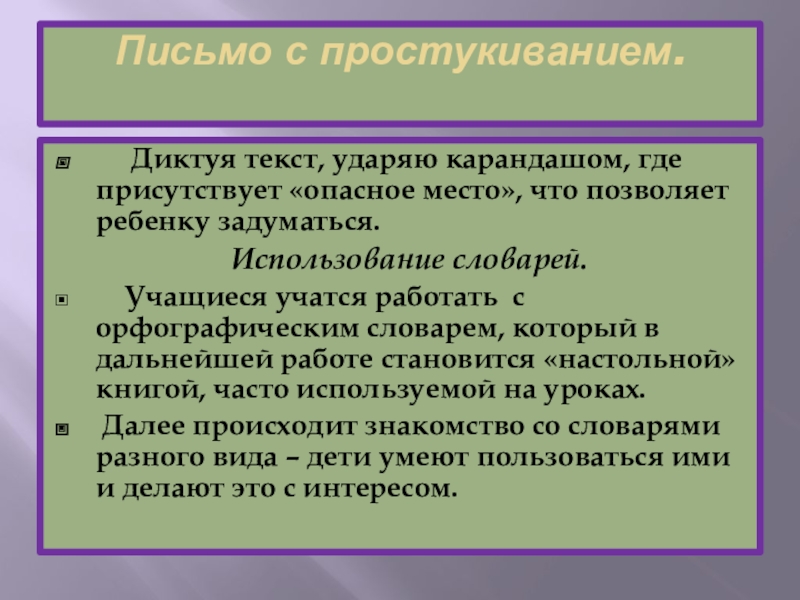 Письмо с простукиванием.

Диктуя текст, ударяю карандашом, где присутствует «опасное место», что позволяет ребенку задуматься.

Использование словарей.

Учащиеся учатся работать с орфографическим словарем, который в дальнейшей работе становится «настольной» книгой, часто используемой на уроках.

Далее происходит знакомство со словарями разного вида – дети умеют пользоваться ими и делают это с интересом.